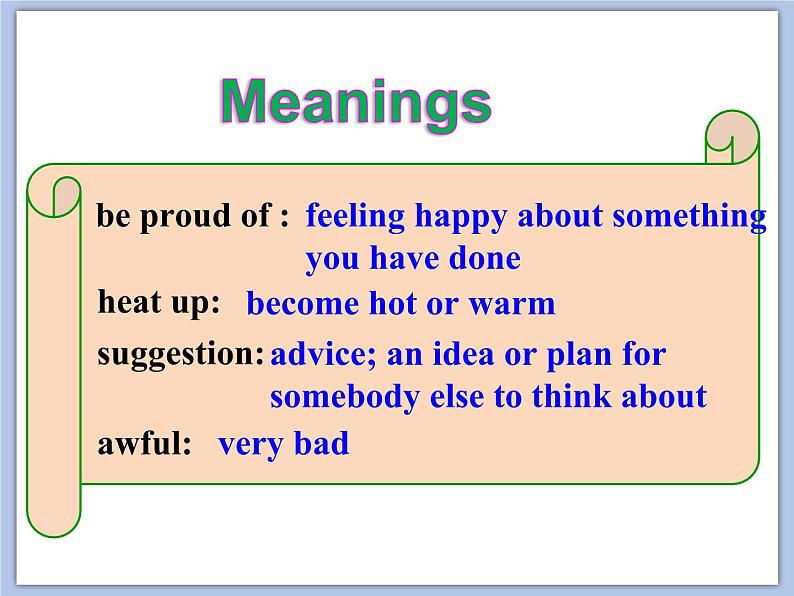 Meanings

be proud of : feeling happy about something you have done

heat up: become hot or warm

suggestion: advice; an idea or plan for somebody else to think about

awful: very bad